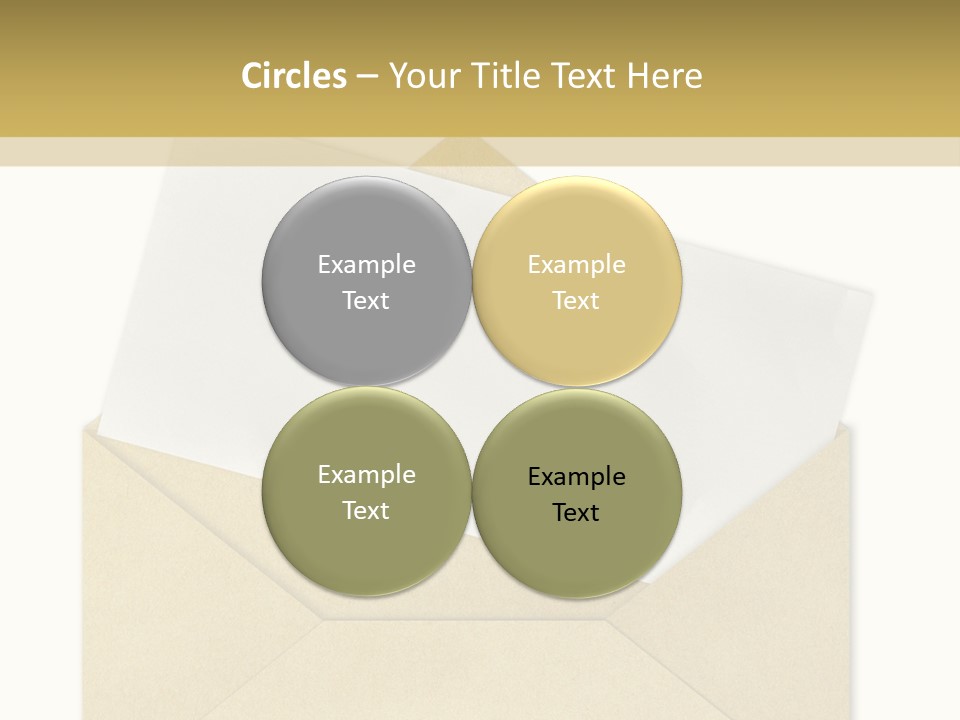 Circles – Your Title Text Here

Example Text

Example Text

Example Text

Example Text